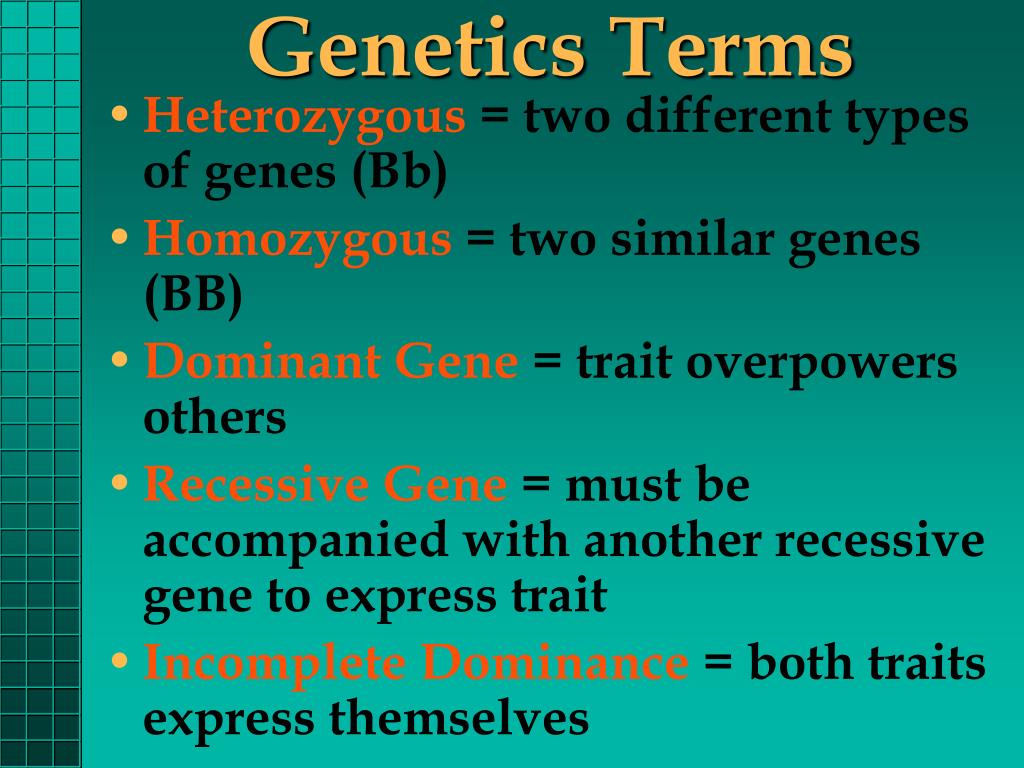 Genetics Terms

• Heterozygous = two different types of genes (Bb)
• Homozygous = two similar genes (BB)
• Dominant Gene = trait overpowers others
• Recessive Gene = must be accompanied with another recessive gene to express trait
• Incomplete Dominance = both traits express themselves